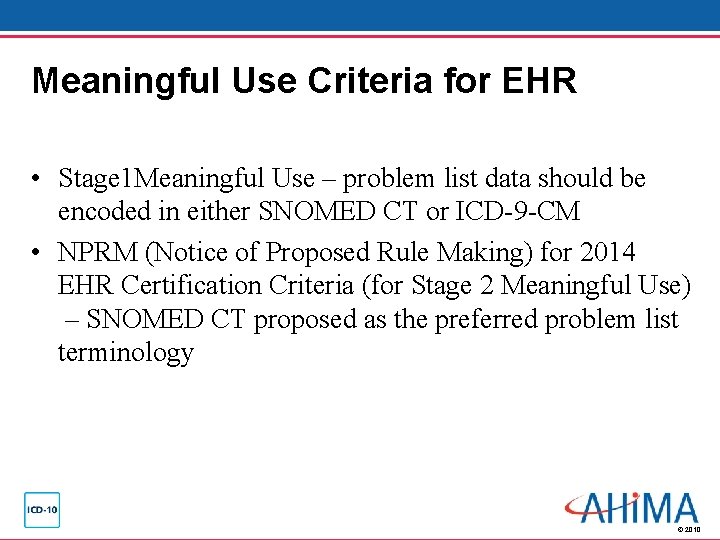 Meaningful Use Criteria for EHR

• Stage1Meaningful Use – problem list data should be encoded in either SNOMED CT or ICD-9-CM

• NPRM (Notice of Proposed Rule Making) for 2014 EHR Certification Criteria (for Stage 2 Meaningful Use) – SNOMED CT proposed as the preferred problem list terminology

ICD-10

AHIMA

© 2010